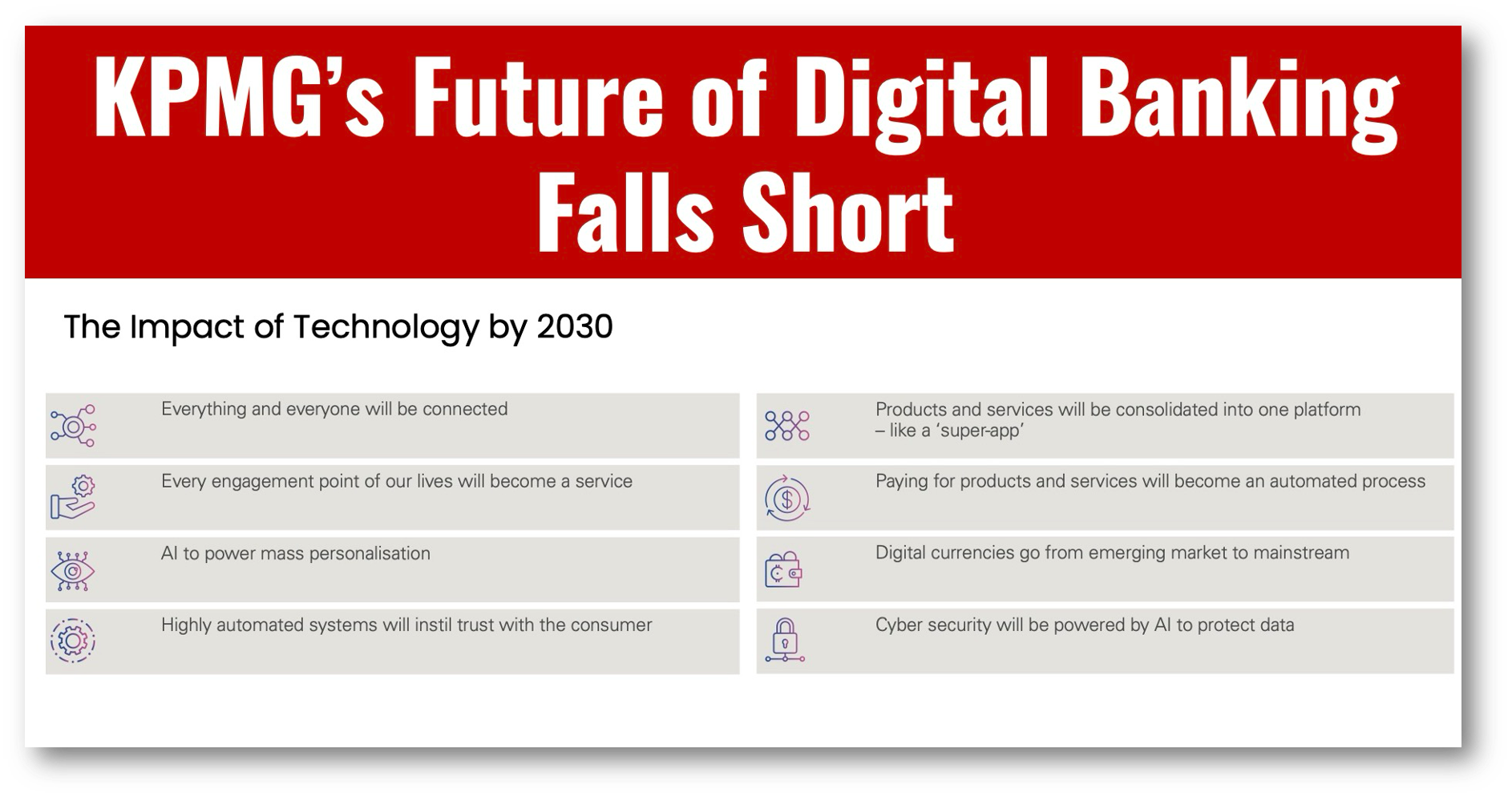 KPMG's Future of Digital Banking Falls Short

The Impact of Technology by 2030

Everything and everyone will be connected

Every engagement point of our lives will become a service

AI to power mass personalisation

Highly automated systems will instil trust with the consumer

Products and services will be consolidated into one platform – like a 'super-app'

Paying for products and services will become an automated process

Digital currencies go from emerging market to mainstream

Cyber security will be powered by AI to protect data